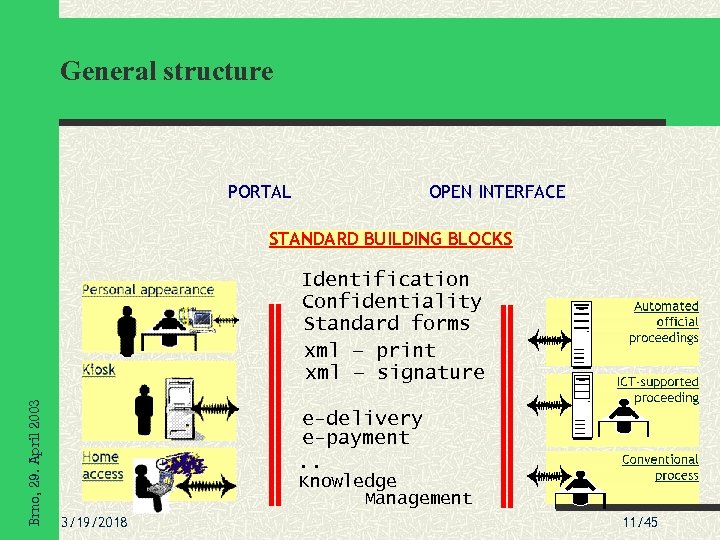 General structure

PORTAL

OPEN INTERFACE

STANDARD BUILDING BLOCKS

Personal appearance

Kiosk

Home access

Identification
Confidentiality
Standard forms
xml – print
xml – signature

e-delivery
e-payment
..
Knowledge Management

Automated official proceedings

ICT-supported proceeding

Conventional process

Brno, 29. April 2003

3/19/2018

11/45